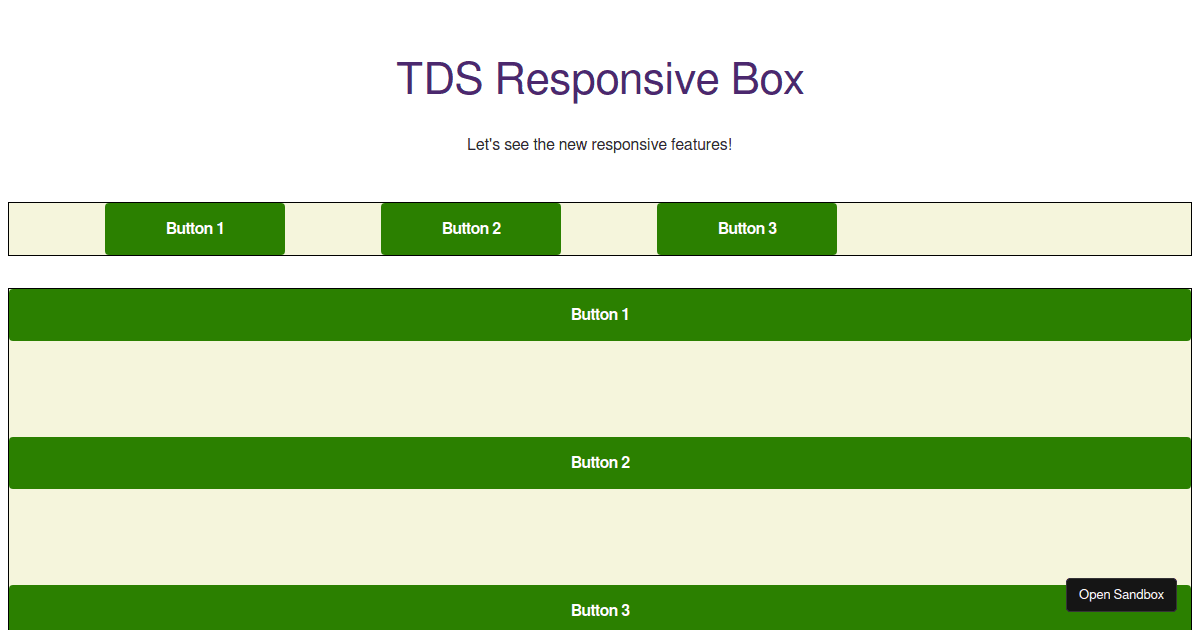 TDS Responsive Box

Let's see the new responsive features!

Button 1 Button 2 Button 3

Button 1

Button 2

Button 3

Open Sandbox